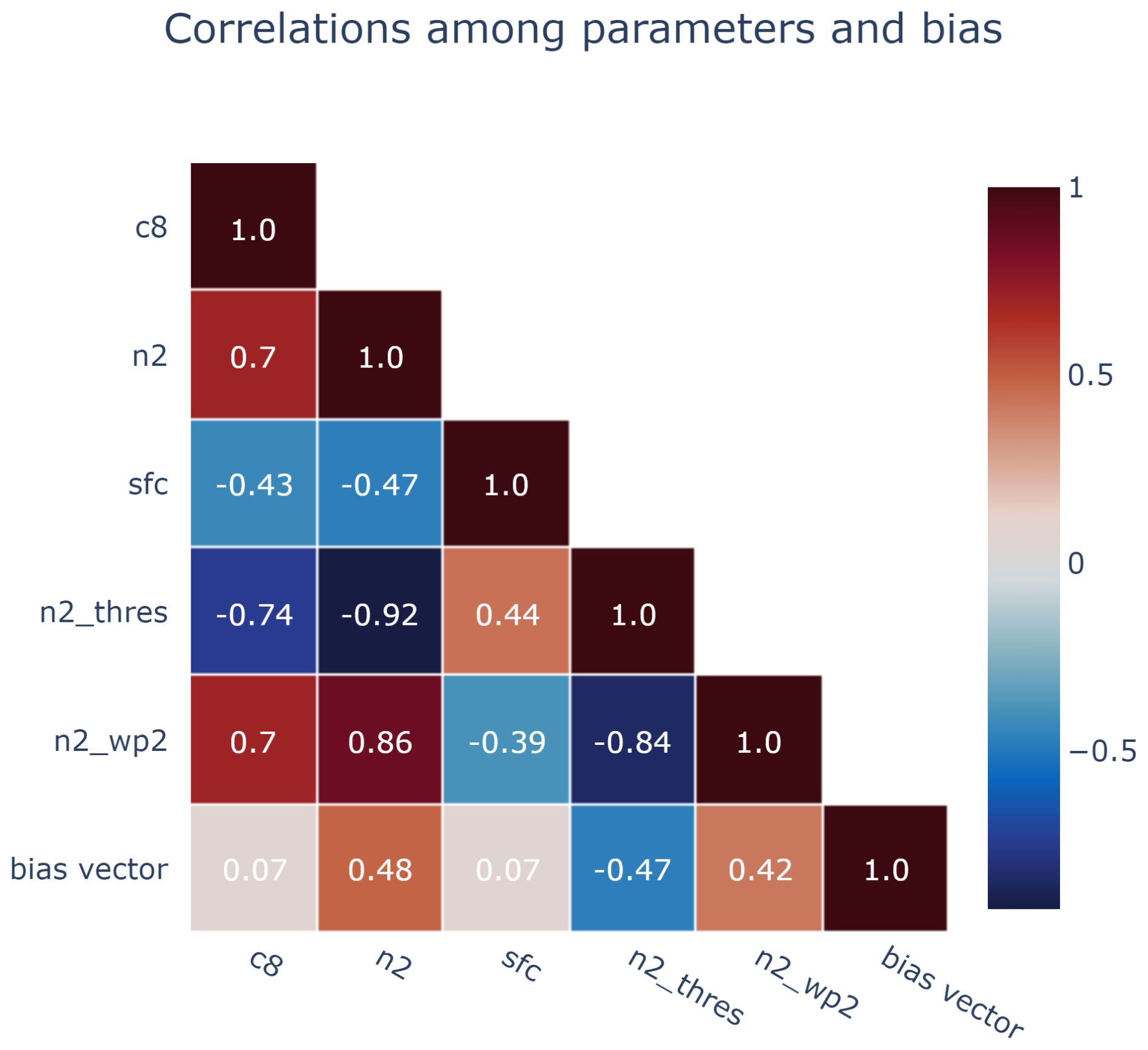 Correlations among parameters and bias

| | c8 | n2 | sfc | n2_thres | n2_wp2 | bias vector |
|---|---|---|---|---|---|---|
| c8 | 1.0 | | | | | |
| n2 | 0.7 | 1.0 | | | | |
| sfc | -0.43 | -0.47 | 1.0 | | | |
| n2_thres | -0.74 | -0.92 | 0.44 | 1.0 | | |
| n2_wp2 | 0.7 | 0.86 | -0.39 | -0.84 | 1.0 | |
| bias vector | 0.07 | 0.48 | 0.07 | -0.47 | 0.42 | 1.0 |

1
0.5
0
−0.5